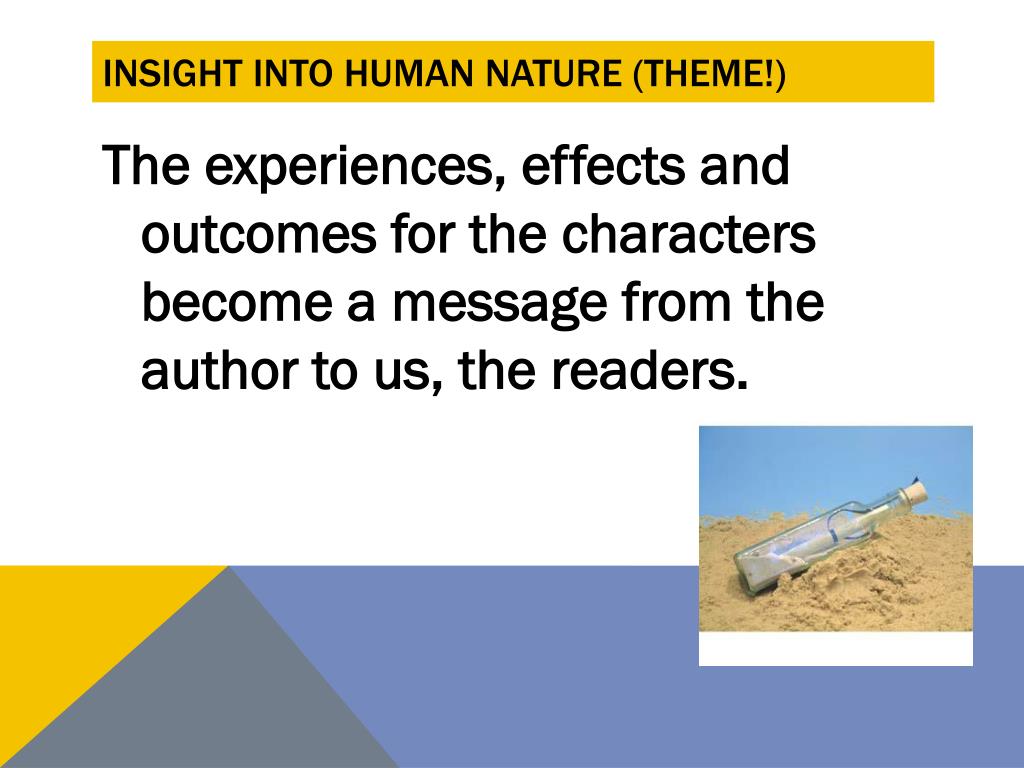 INSIGHT INTO HUMAN NATURE (THEME!)

The experiences, effects and outcomes for the characters become a message from the author to us, the readers.